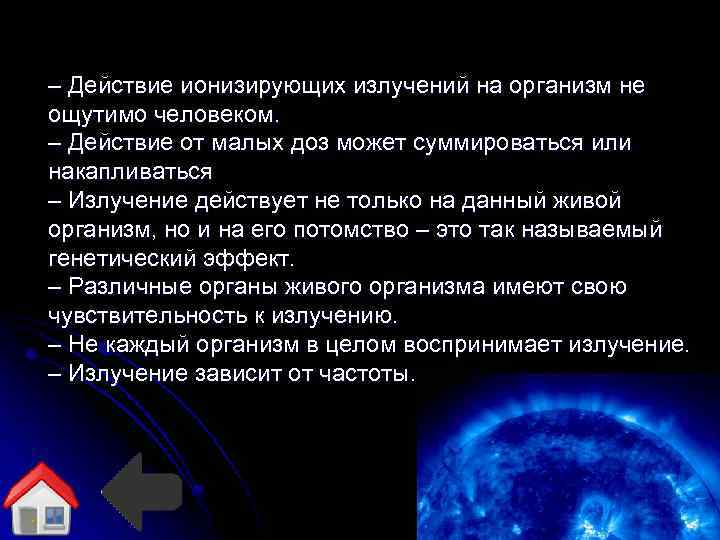 – Действие ионизирующих излучений на организм не ощутимо человеком.
– Действие от малых доз может суммироваться или накапливаться
– Излучение действует не только на данный живой организм, но и на его потомство – это так называемый генетический эффект.
– Различные органы живого организма имеют свою чувствительность к излучению.
– Не каждый организм в целом воспринимает излучение.
– Излучение зависит от частоты.